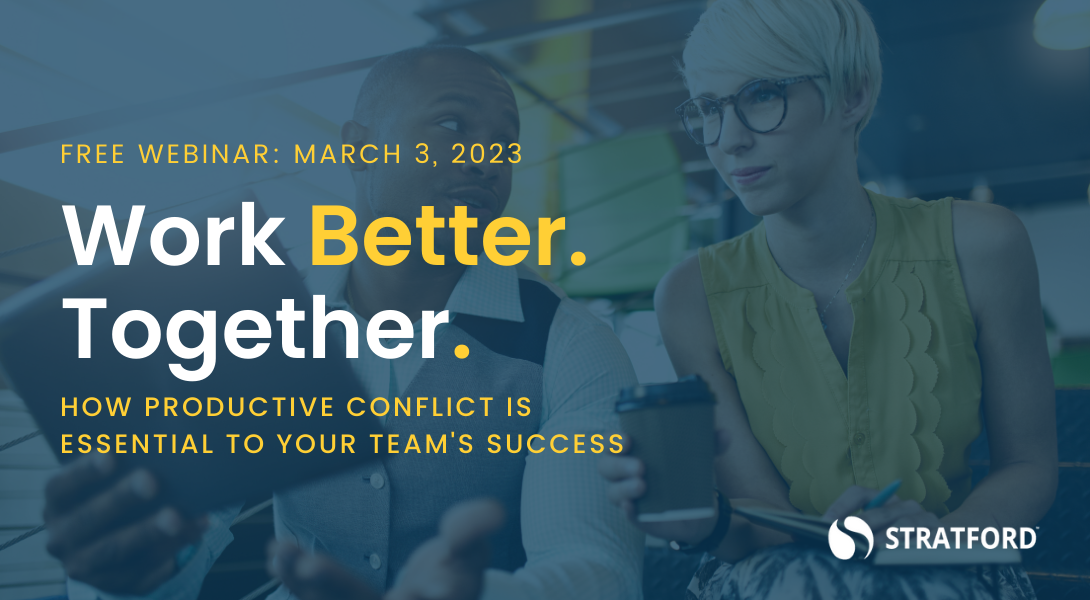 FREE WEBINAR: MARCH 3, 2023

Work Better. Together.

HOW PRODUCTIVE CONFLICT IS ESSENTIAL TO YOUR TEAM'S SUCCESS

STRATFORD